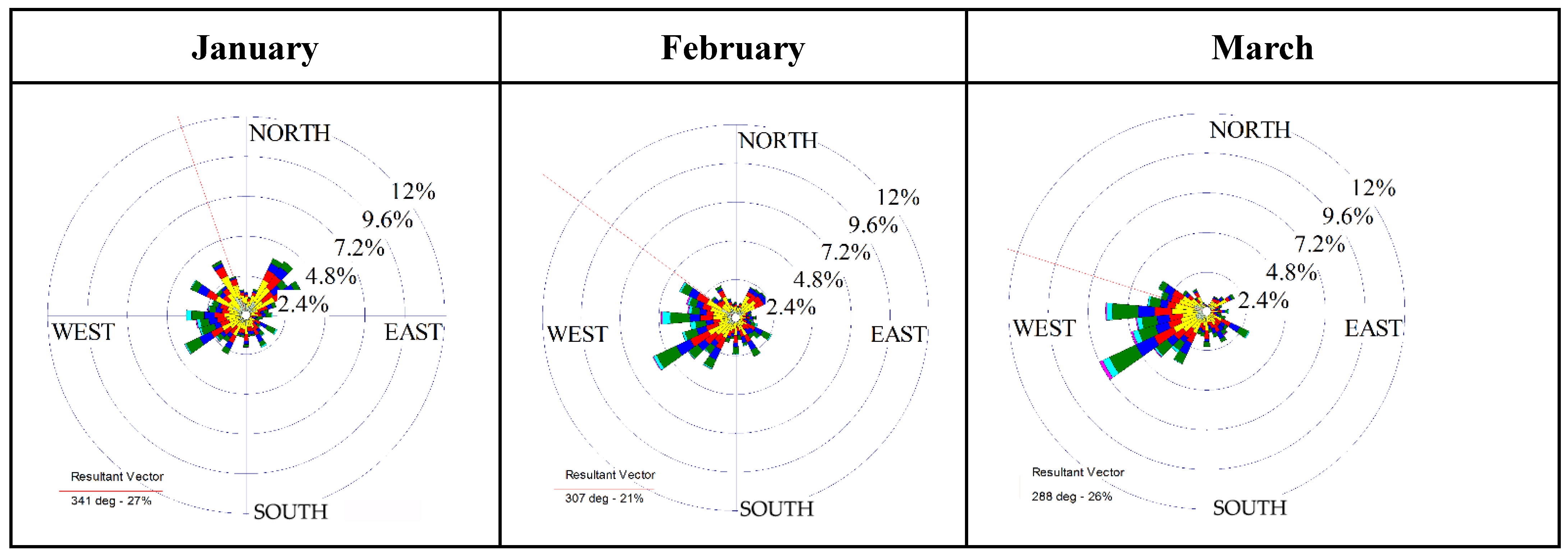 | January | February | March |
|---|---|---|
| NORTH 12% 9.6% 7.2% 4.8% 2.4% WEST EAST SOUTH Resultant Vector 341 deg - 27% | NORTH 12% 9.6% 7.2% 4.8% 2.4% WEST EAST SOUTH Resultant Vector 307 deg - 21% | NORTH 12% 9.6% 7.2% 4.8% 2.4% WEST EAST SOUTH Resultant Vector 288 deg - 26% |